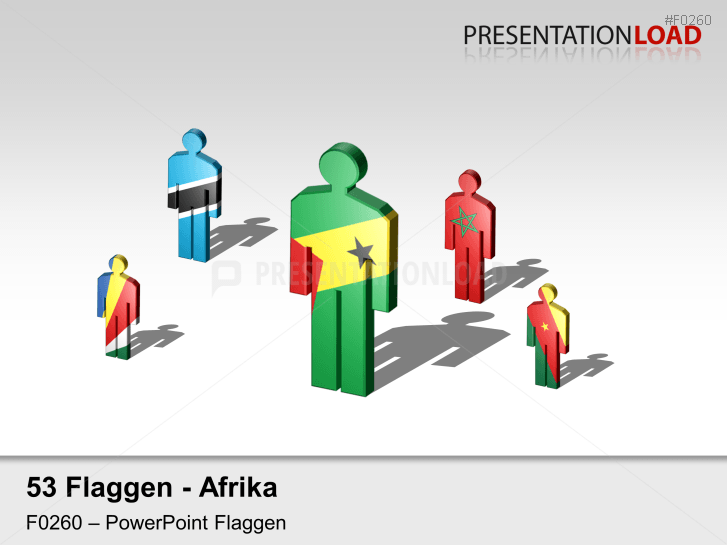 #F0260
PRESENTATIONLOAD

PRESENTATIONLOAD

53 Flaggen - Afrika
F0260 – PowerPoint Flaggen